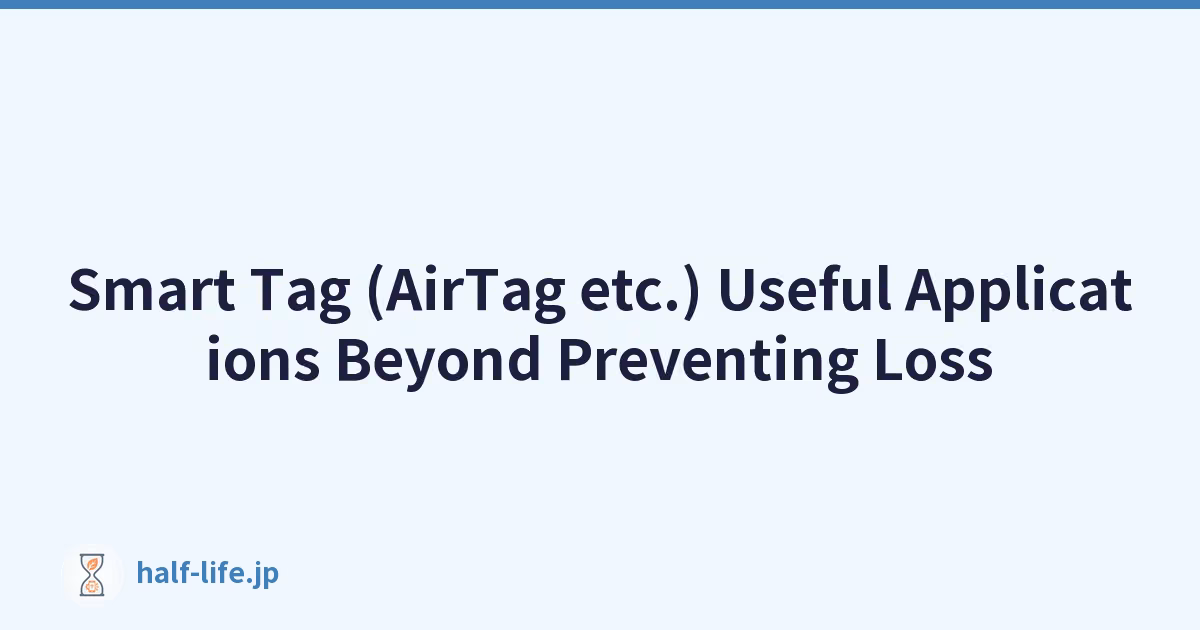 Smart Tag (AirTag etc.) Useful Applications Beyond Preventing Loss

half-life.jp